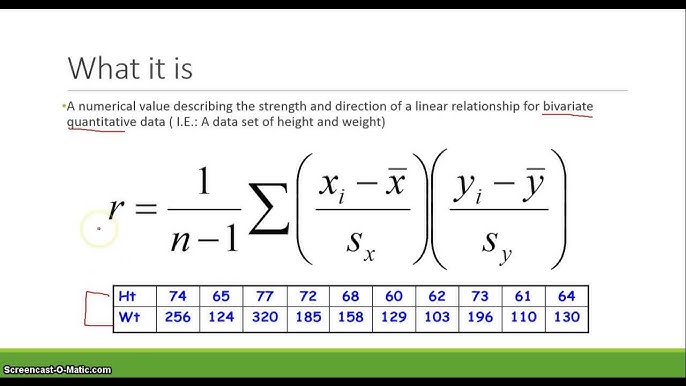 What it is

•A numerical value describing the strength and direction of a linear relationship for bivariate quantitative data ( I.E.: A data set of height and weight)

$r = \frac{1}{n-1}\sum\left(\frac{x_i - \bar{x}}{s_x}\right)\left(\frac{y_i - \bar{y}}{s_y}\right)$

| Ht | 74 | 65 | 77 | 72 | 68 | 60 | 62 | 73 | 61 | 64 |
|---|---|---|---|---|---|---|---|---|---|---|
| Wt | 256 | 124 | 320 | 185 | 158 | 129 | 103 | 196 | 110 | 130 |

Screencast-O-Matic.com